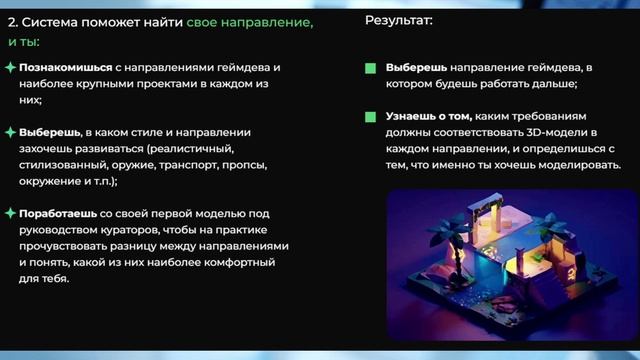 2. Система поможет найти свое направление, и ты:

Познакомишься с направлениями геймдева и наиболее крупными проектами в каждом из них;

Выберешь, в каком стиле и направлении захочешь развиваться (реалистичный, стилизованный, оружие, транспорт, пропсы, окружение и т.п.);

Поработаешь со своей первой моделью под руководством кураторов, чтобы на практике прочувствовать разницу между направлениями и понять, какой из них наиболее комфортный для тебя.

Результат:

Выберешь направление геймдева, в котором будешь работать дальше;

Узнаешь о том, каким требованиям должны соответствовать 3D-модели в каждом направлении, и определишься с тем, что именно ты хочешь моделировать.